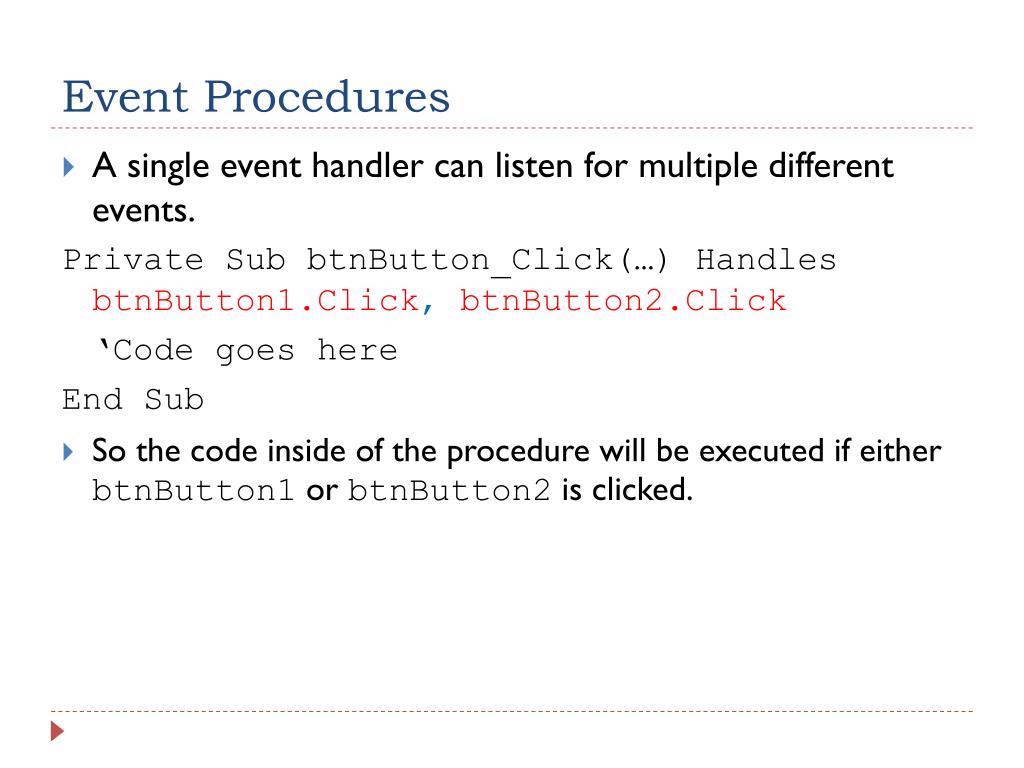 Event Procedures

A single event handler can listen for multiple different events.

Private Sub btnButton_Click(…) Handles btnButton1.Click, btnButton2.Click

‘Code goes here

End Sub

So the code inside of the procedure will be executed if either btnButton1 or btnButton2 is clicked.